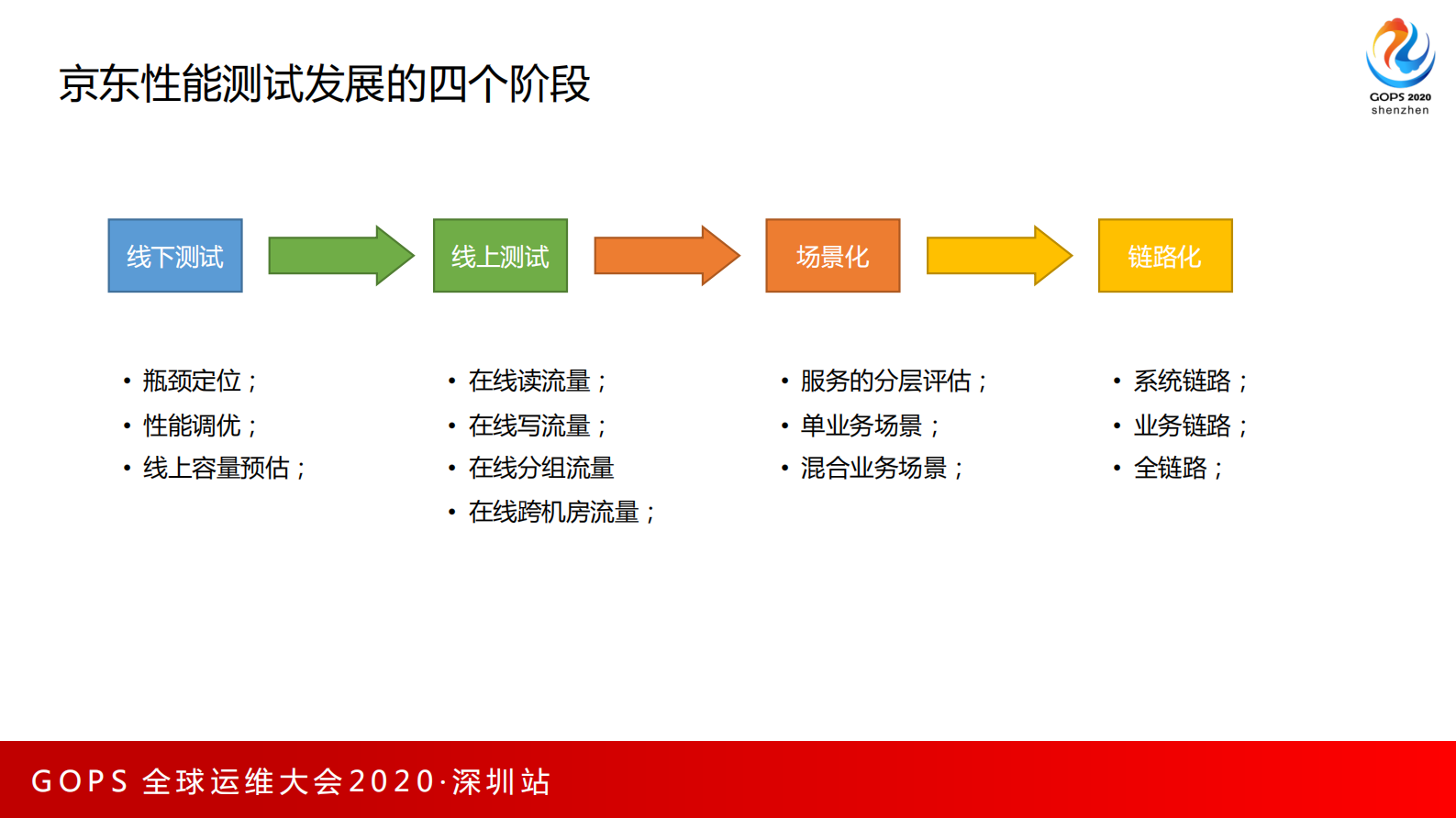 京东性能测试发展的四个阶段

GOPS 2020
shenzhen

线下测试

线上测试

场景化

链路化

• 瓶颈定位；
• 性能调优；
• 线上容量预估；

• 在线读流量；
• 在线写流量；
• 在线分组流量
• 在线跨机房流量；

• 服务的分层评估；
• 单业务场景；
• 混合业务场景；

• 系统链路；
• 业务链路；
• 全链路；

GOPS 全球运维大会2020·深圳站